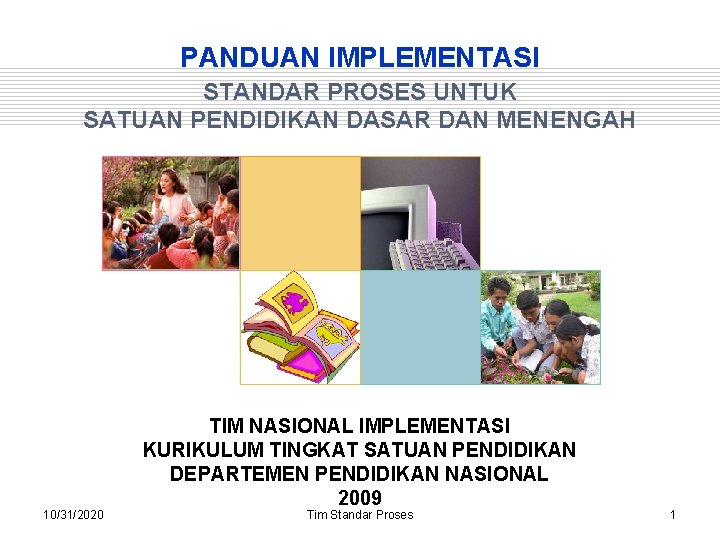 PANDUAN IMPLEMENTASI

STANDAR PROSES UNTUK
SATUAN PENDIDIKAN DASAR DAN MENENGAH

TIM NASIONAL IMPLEMENTASI
KURIKULUM TINGKAT SATUAN PENDIDIKAN
DEPARTEMEN PENDIDIKAN NASIONAL
2009

10/31/2020 Tim Standar Proses 1